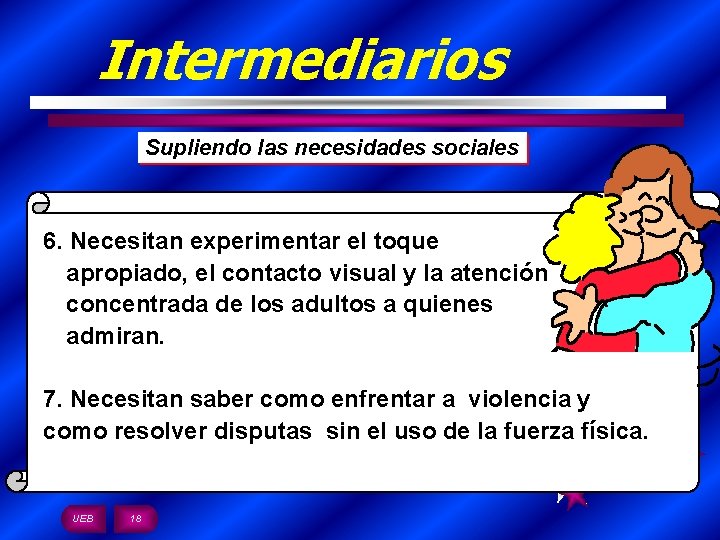 Intermediarios

Supliendo las necesidades sociales

6. Necesitan experimentar el toque apropiado, el contacto visual y la atención concentrada de los adultos a quienes admiran.

7. Necesitan saber como enfrentar a violencia y como resolver disputas sin el uso de la fuerza física.

UEB

18